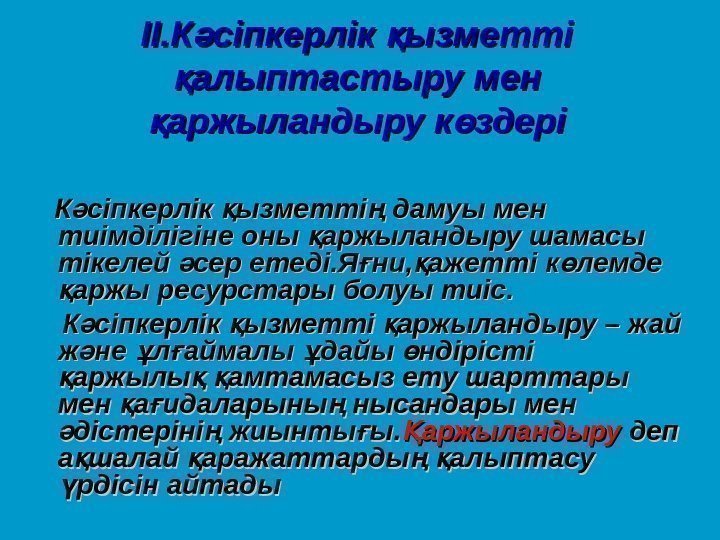 ІІ.Кәсіпкерлік қызметті қалыптастыру мен қаржыландыру көздері

Кәсіпкерлік қызметтің дамуы мен тиімділігіне оны қаржыландыру шамасы тікелей әсер етеді.Яғни,қажетті көлемде қаржы ресурстары болуы тиіс.

Кәсіпкерлік қызметті қаржыландыру – жай және ұлғаймалы ұдайы өндірісті қаржылық қамтамасыз ету шарттары мен қағидаларының нысандары мен әдістерінің жиынтығы.Қаржыландыру деп ақшалай қаражаттардың қалыптасу үрдісін айтады